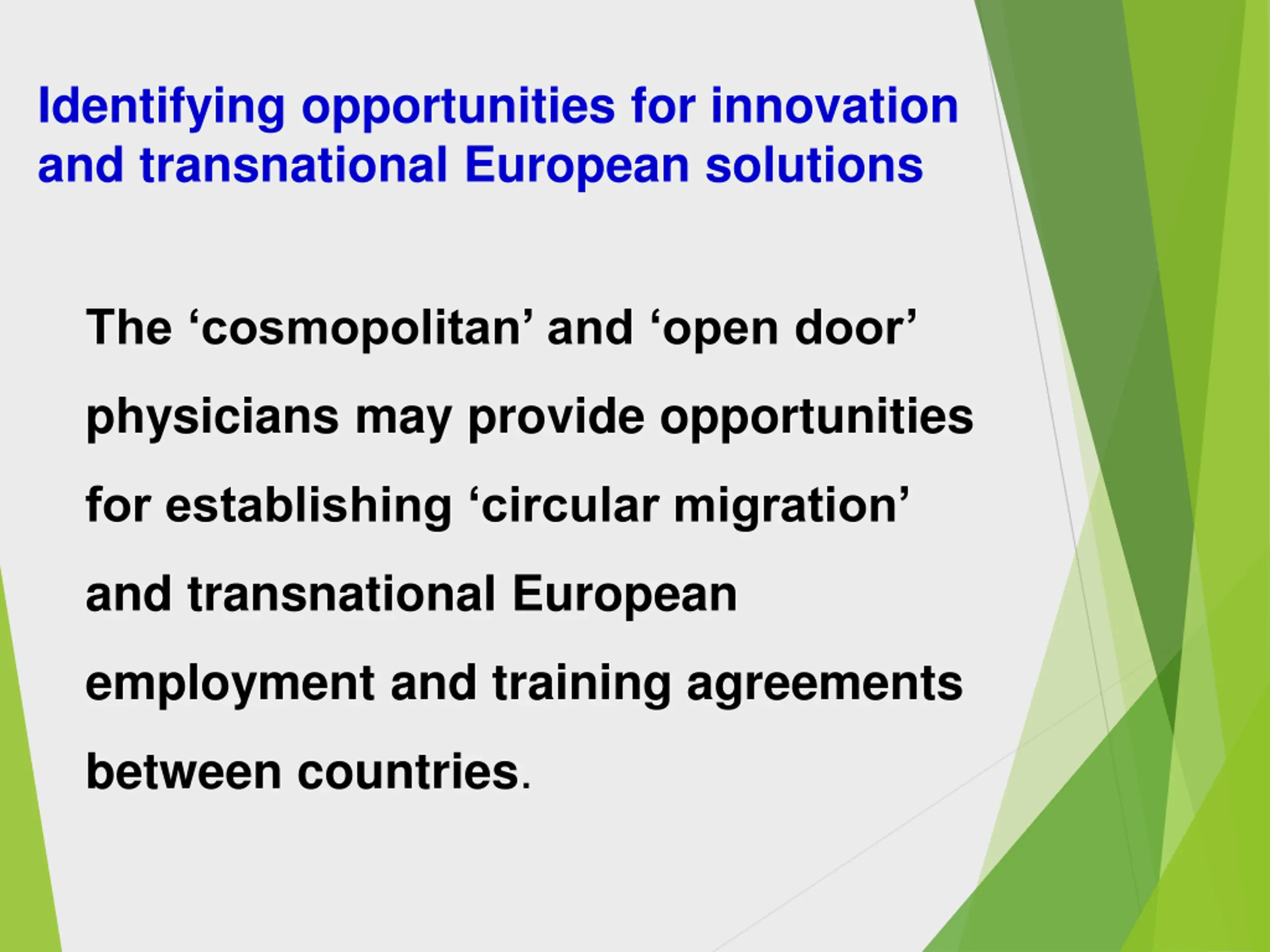 Identifying opportunities for innovation and transnational European solutions

The ‘cosmopolitan’ and ‘open door’ physicians may provide opportunities for establishing ‘circular migration’ and transnational European employment and training agreements between countries.